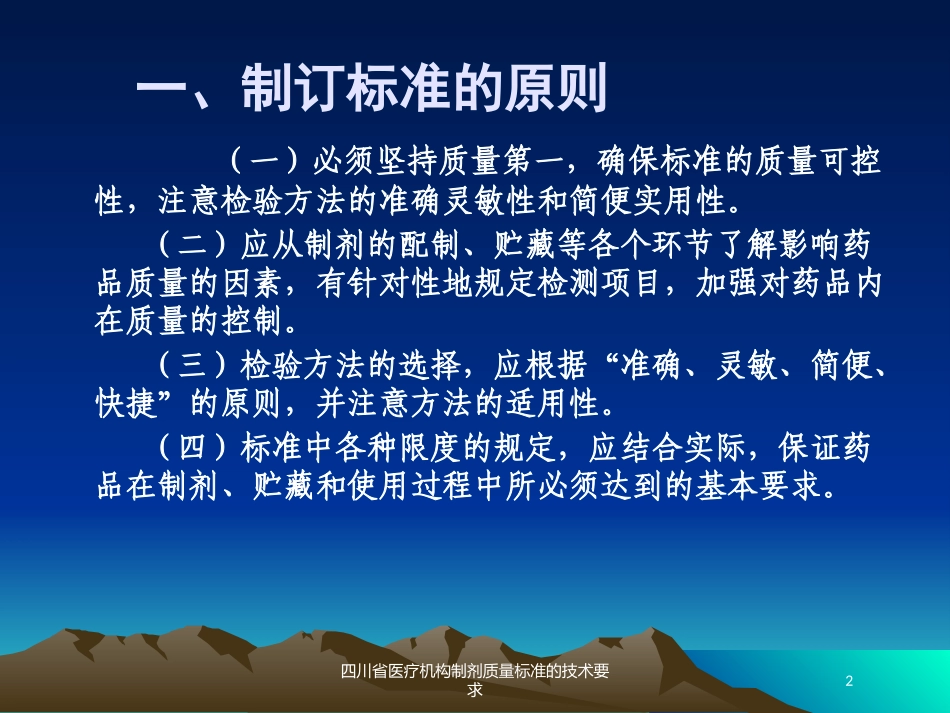 一、制订标准的原则

（一）必须坚持质量第一，确保标准的质量可控性，注意检验方法的准确灵敏性和简便实用性。

（二）应从制剂的配制、贮藏等各个环节了解影响药品质量的因素，有针对性地规定检测项目，加强对药品内在质量的控制。

（三）检验方法的选择，应根据“准确、灵敏、简便、快捷”的原则，并注意方法的适用性。

（四）标准中各种限度的规定，应结合实际，保证药品在制剂、贮藏和使用过程中所必须达到的基本要求。

四川省医疗机构制剂质量标准的技术要求

2